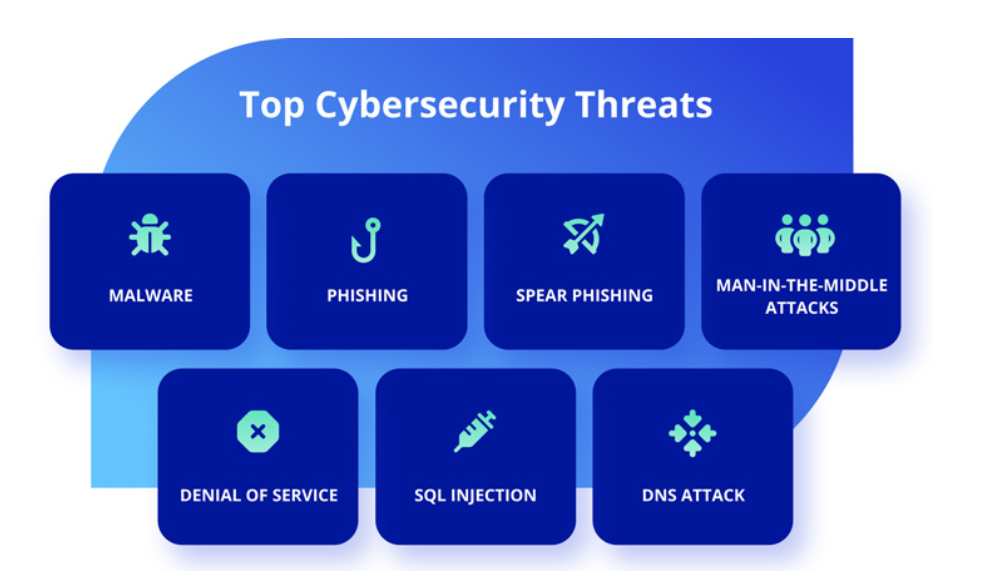 Top Cybersecurity Threats

MALWARE

PHISHING

SPEAR PHISHING

MAN-IN-THE-MIDDLE ATTACKS

DENIAL OF SERVICE

SQL INJECTION

DNS ATTACK